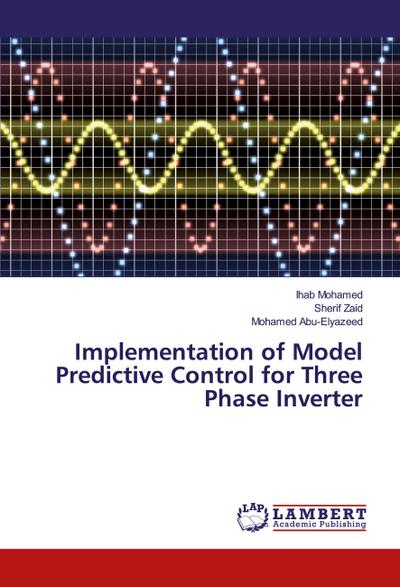 Ihab Mohamed
Sherif Zaid
Mohamed Abu-Elyazeed

Implementation of Model Predictive Control for Three Phase Inverter

LAP
LAMBERT
Academic Publishing